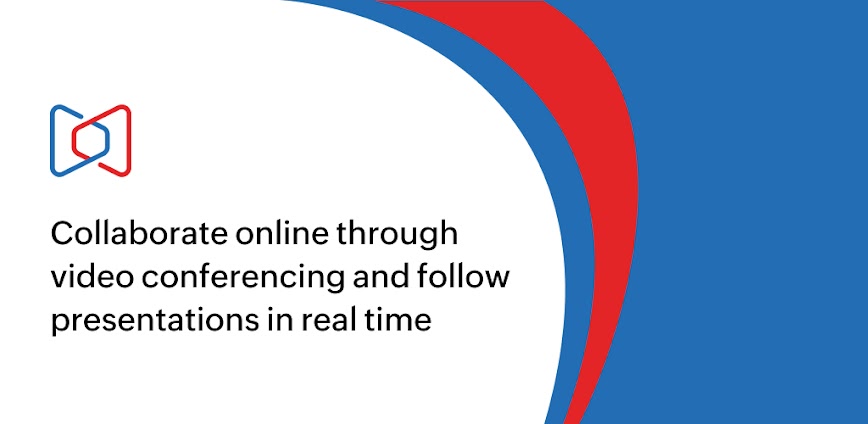 Collaborate online through video conferencing and follow presentations in real time